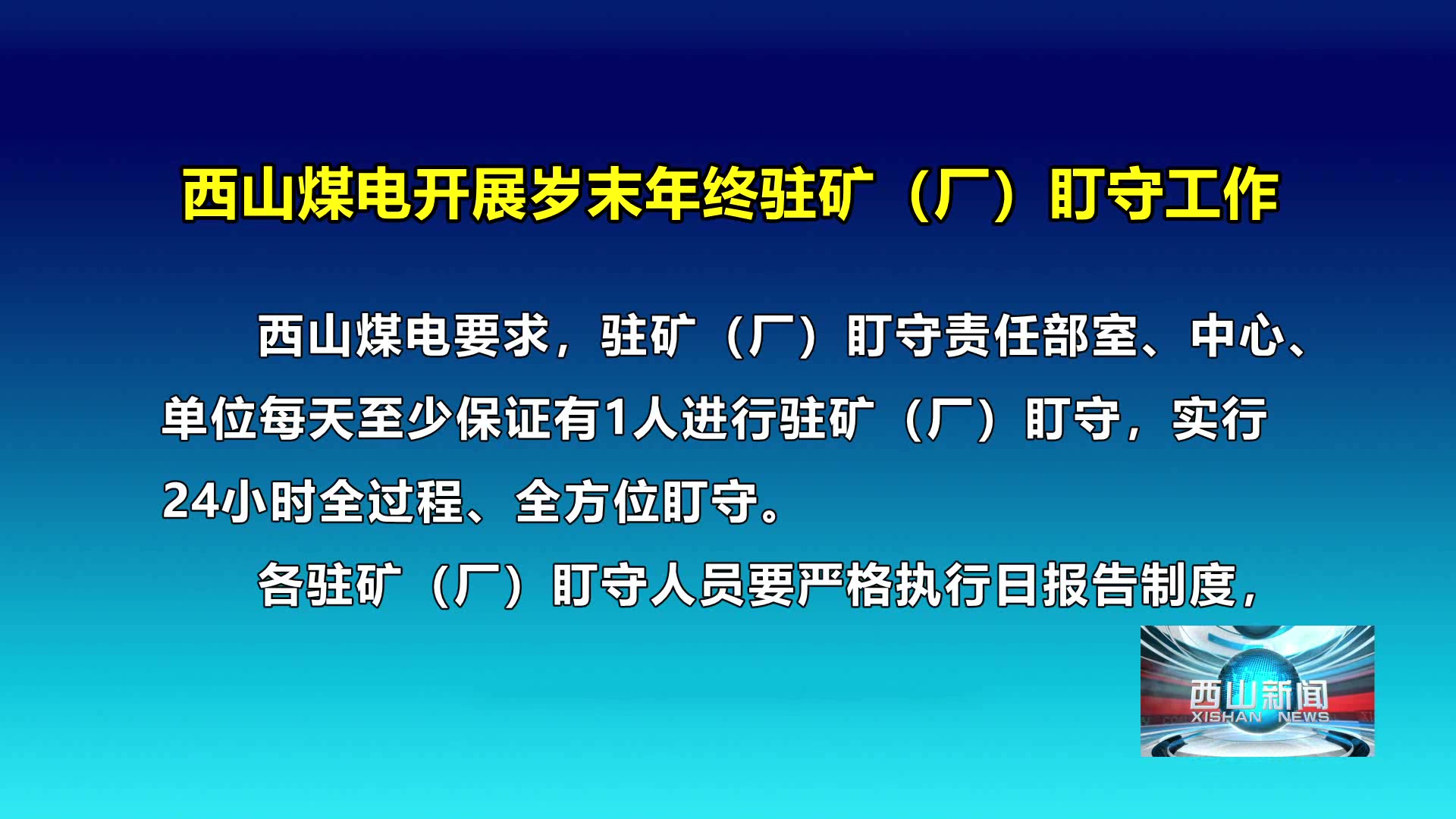 西山煤电开展岁末年终驻矿（厂）盯守工作

西山煤电要求，驻矿（厂）盯守责任部室、中心、单位每天至少保证有1人进行驻矿（厂）盯守，实行24小时全过程、全方位盯守。

各驻矿（厂）盯守人员要严格执行日报告制度，

西山新闻
XISHAN NEWS